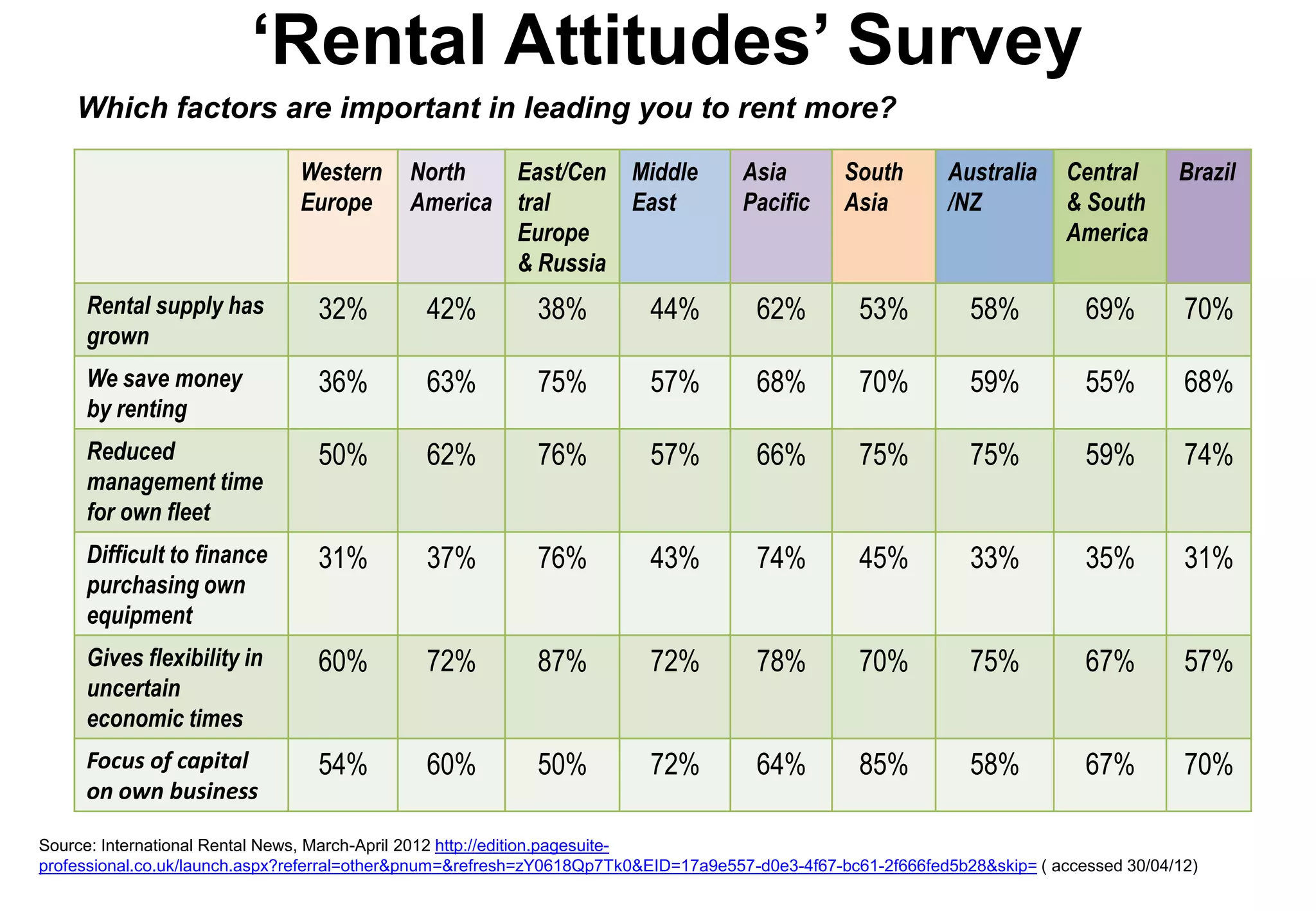 ‘Rental Attitudes’ Survey

Which factors are important in leading you to rent more?

| | Western Europe | North America | East/Central Europe & Russia | Middle East | Asia Pacific | South Asia | Australia /NZ | Central & South America | Brazil |
|---|---|---|---|---|---|---|---|---|---|
| Rental supply has grown | 32% | 42% | 38% | 44% | 62% | 53% | 58% | 69% | 70% |
| We save money by renting | 36% | 63% | 75% | 57% | 68% | 70% | 59% | 55% | 68% |
| Reduced management time for own fleet | 50% | 62% | 76% | 57% | 66% | 75% | 75% | 59% | 74% |
| Difficult to finance purchasing own equipment | 31% | 37% | 76% | 43% | 74% | 45% | 33% | 35% | 31% |
| Gives flexibility in uncertain economic times | 60% | 72% | 87% | 72% | 78% | 70% | 75% | 67% | 57% |
| Focus of capital on own business | 54% | 60% | 50% | 72% | 64% | 85% | 58% | 67% | 70% |

Source: International Rental News, March-April 2012 http://edition.pagesuite-professional.co.uk/launch.aspx?referral=other&pnum=&refresh=zY0618Qp7Tk0&EID=17a9e557-d0e3-4f67-bc61-2f666fed5b28&skip= ( accessed 30/04/12)